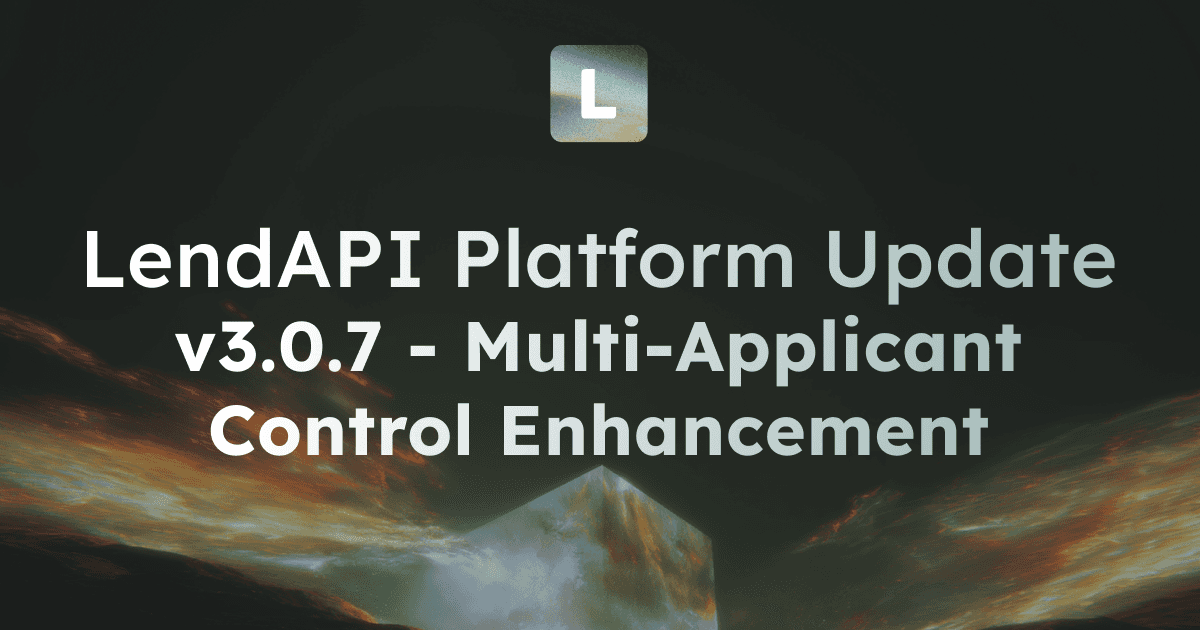 L

LendAPI Platform Update v3.0.7 - Multi-Applicant Control Enhancement